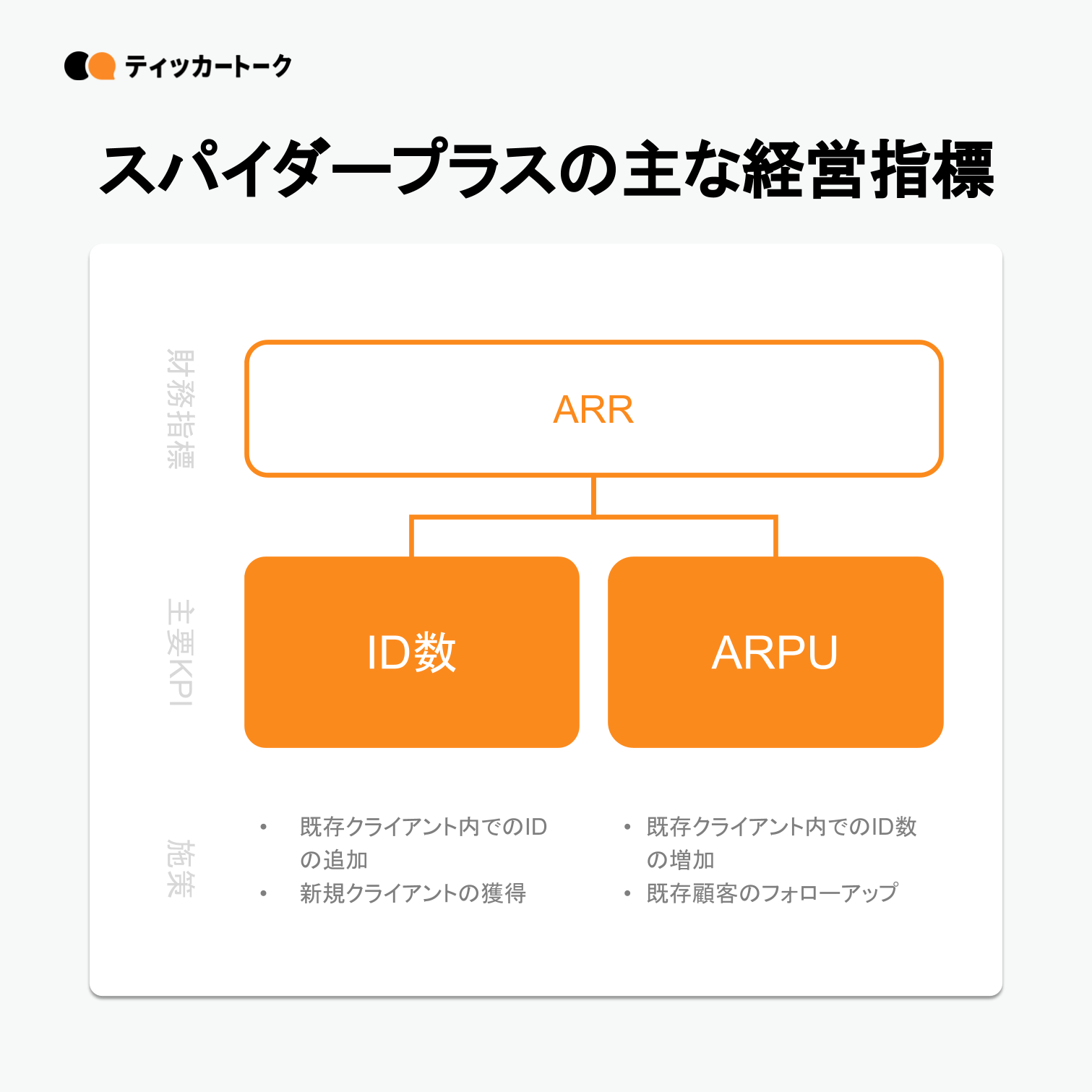 ティッカートーク

スパイダープラスの主な経営指標

財務指標

ARR

主要KPI

ID数

ARPU

施策

• 既存クライアント内でのIDの追加
• 新規クライアントの獲得

• 既存クライアント内でのID数の増加
• 既存顧客のフォローアップ